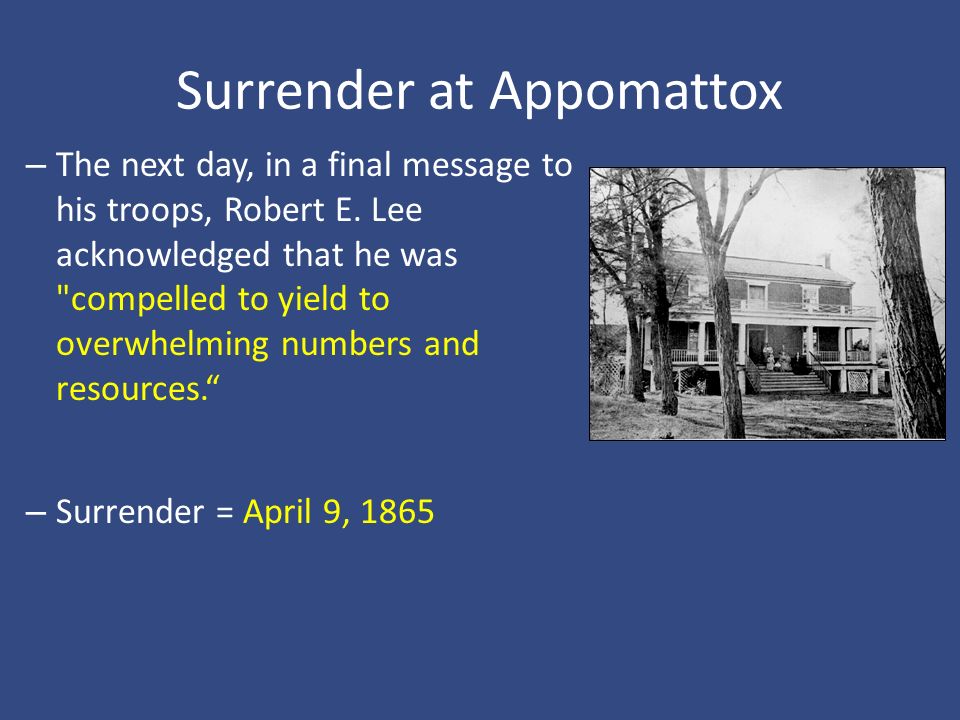 Surrender at Appomattox

– The next day, in a final message to his troops, Robert E. Lee acknowledged that he was "compelled to yield to overwhelming numbers and resources.“

– Surrender = April 9, 1865